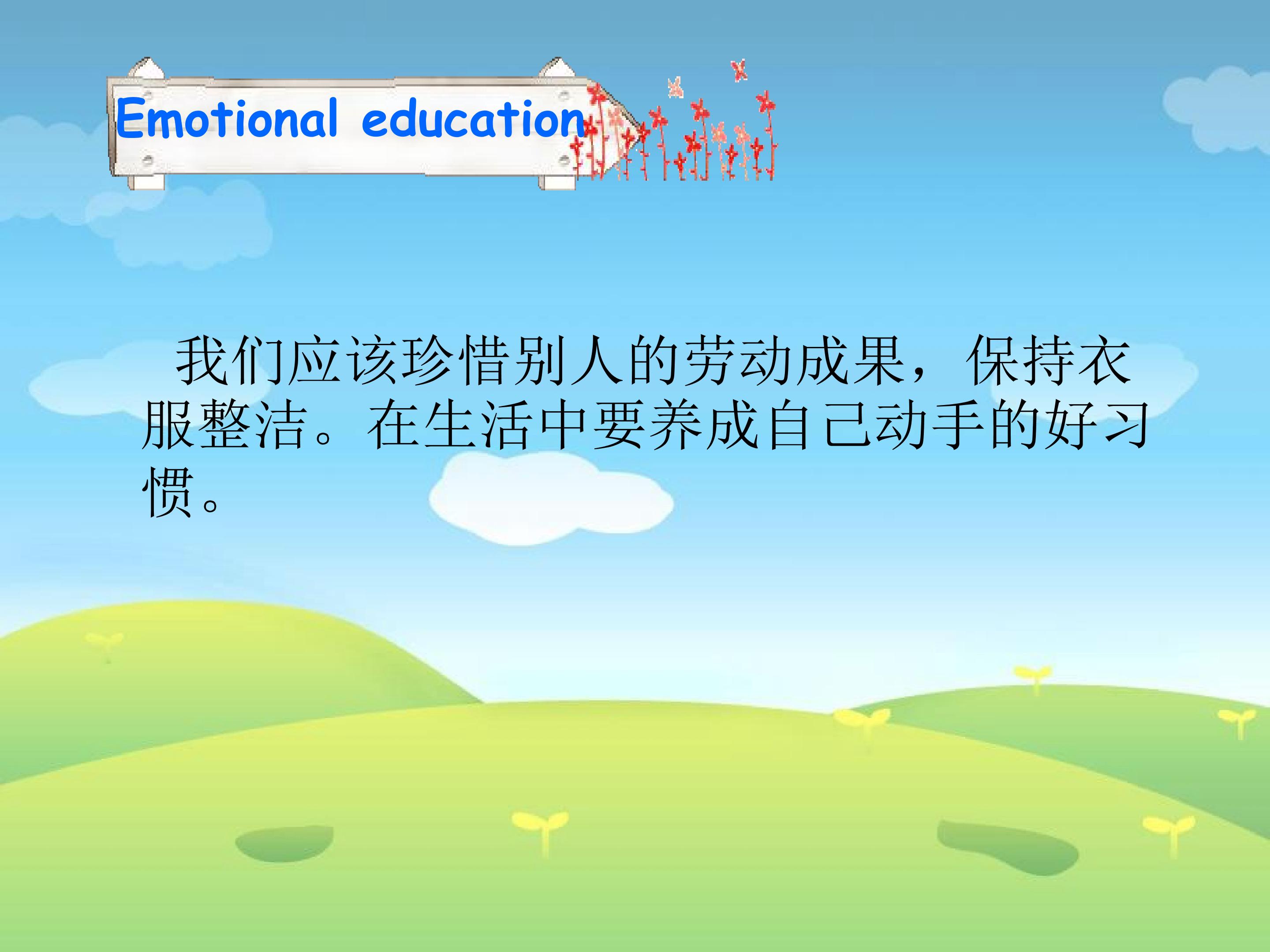 Emotional education

我们应该珍惜别人的劳动成果，保持衣服整洁。在生活中要养成自己动手的好习惯。